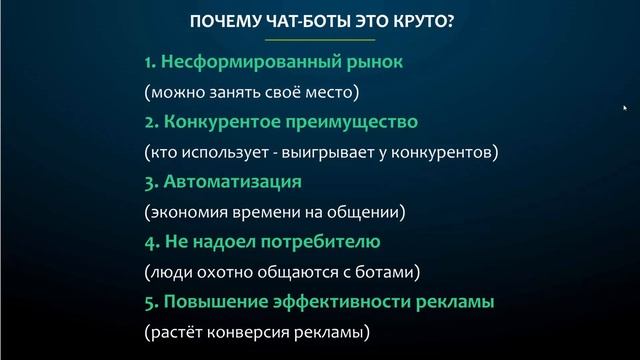 ПОЧЕМУ ЧАТ-БОТЫ ЭТО КРУТО?

1. Несформированный рынок
(можно занять своё место)

2. Конкурентое преимущество
(кто использует - выигрывает у конкурентов)

3. Автоматизация
(экономия времени на общении)

4. Не надоел потребителю
(люди охотно общаются с ботами)

5. Повышение эффективности рекламы
(растёт конверсия рекламы)